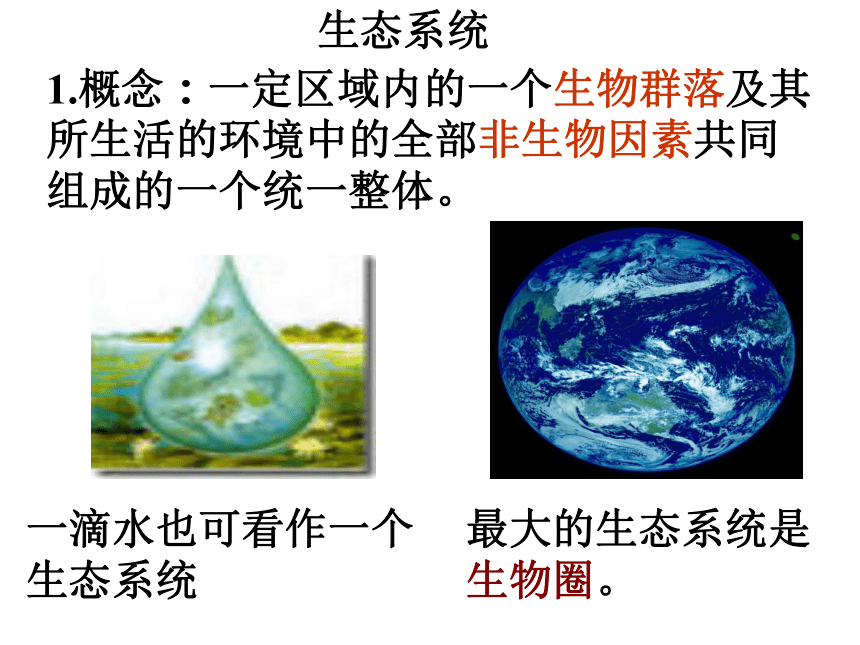 生态系统

1.概念：一定区域内的一个生物群落及其所生活的环境中的全部非生物因素共同组成的一个统一整体。

一滴水也可看作一个生态系统

最大的生态系统是生物圈。